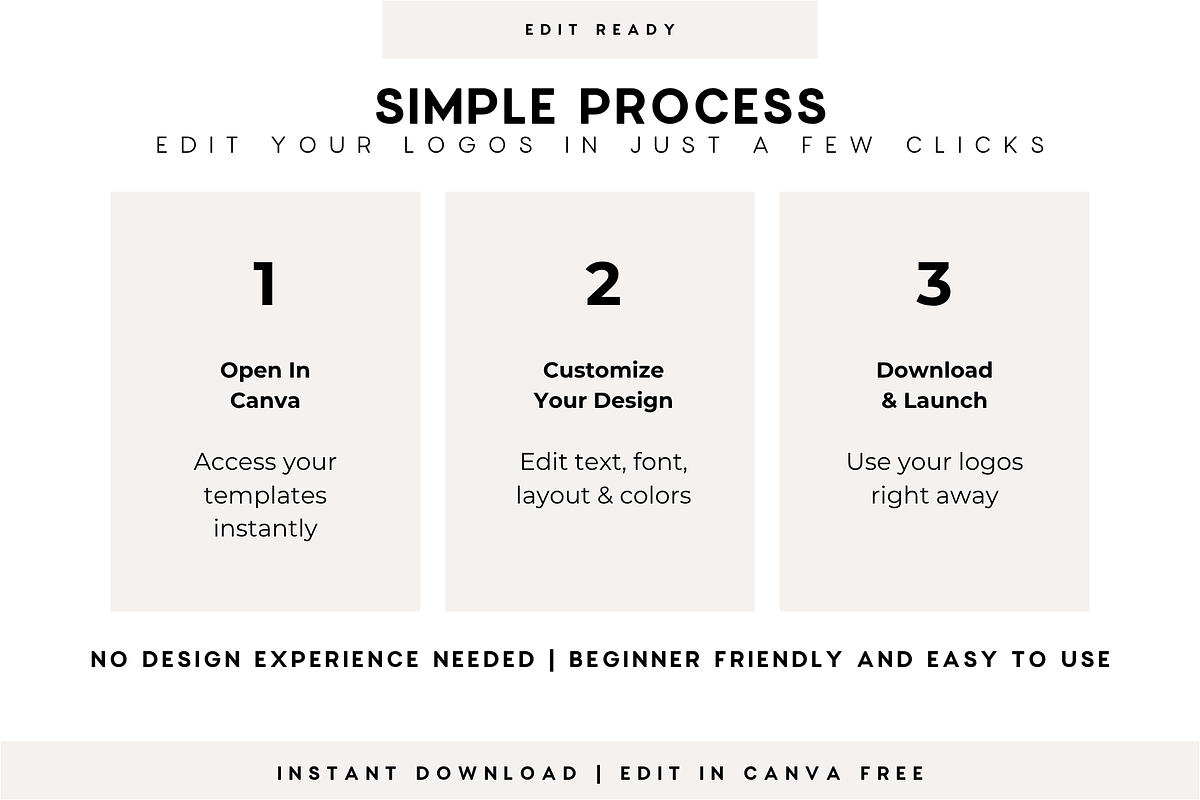 EDIT READY

SIMPLE PROCESS

EDIT YOUR LOGOS IN JUST A FEW CLICKS

1

Open In Canva

Access your templates instantly

2

Customize Your Design

Edit text, font, layout & colors

3

Download & Launch

Use your logos right away

NO DESIGN EXPERIENCE NEEDED | BEGINNER FRIENDLY AND EASY TO USE

INSTANT DOWNLOAD | EDIT IN CANVA FREE